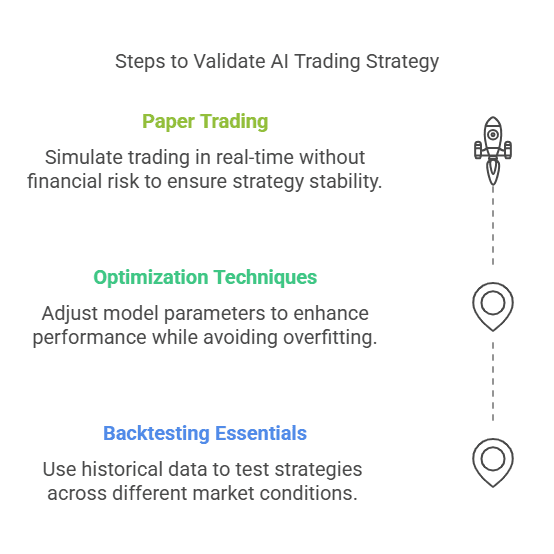 Steps to Validate AI Trading Strategy

Paper Trading

Simulate trading in real-time without financial risk to ensure strategy stability.

Optimization Techniques

Adjust model parameters to enhance performance while avoiding overfitting.

Backtesting Essentials

Use historical data to test strategies across different market conditions.